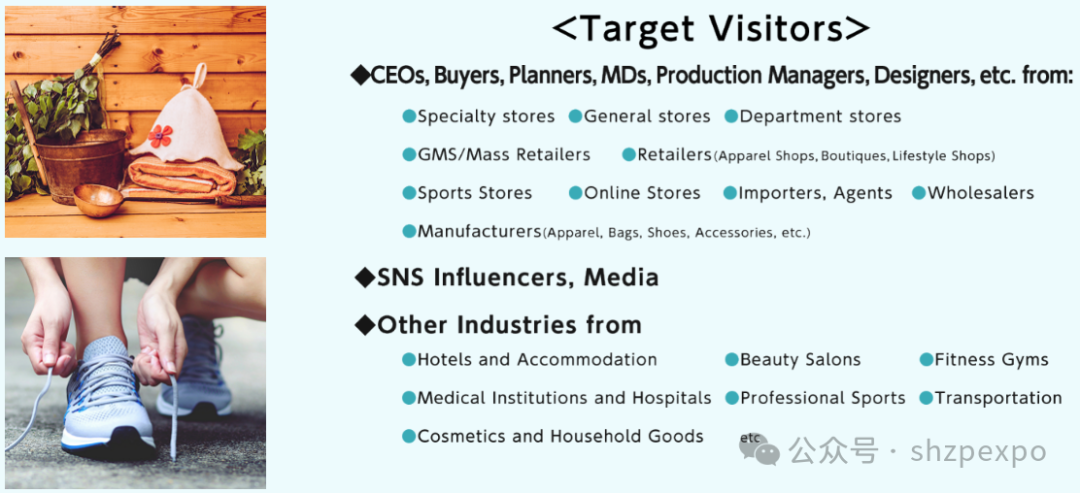 <Target Visitors>

◆CEOs, Buyers, Planners, MDs, Production Managers, Designers, etc. from:

●Specialty stores ●General stores ●Department stores

●GMS/Mass Retailers ●Retailers(Apparel Shops, Boutiques, Lifestyle Shops)

●Sports Stores ●Online Stores ●Importers, Agents ●Wholesalers

●Manufacturers(Apparel, Bags, Shoes, Accessories, etc.)

◆SNS Influencers, Media

◆Other Industries from

●Hotels and Accommodation ●Beauty Salons ●Fitness Gyms

●Medical Institutions and Hospitals ●Professional Sports ●Transportation

●Cosmetics and Household Goods etc

公众号 · shzpexpo